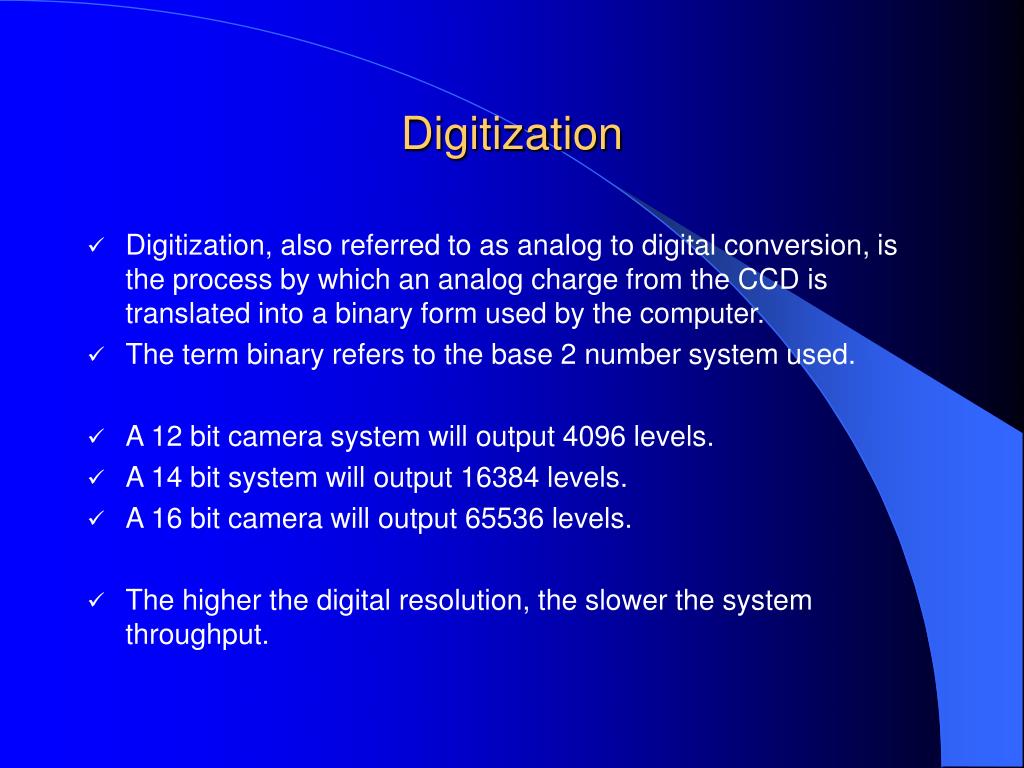 Digitization

✓ Digitization, also referred to as analog to digital conversion, is the process by which an analog charge from the CCD is translated into a binary form used by the computer.
✓ The term binary refers to the base 2 number system used.

✓ A 12 bit camera system will output 4096 levels.
✓ A 14 bit system will output 16384 levels.
✓ A 16 bit camera will output 65536 levels.

✓ The higher the digital resolution, the slower the system throughput.